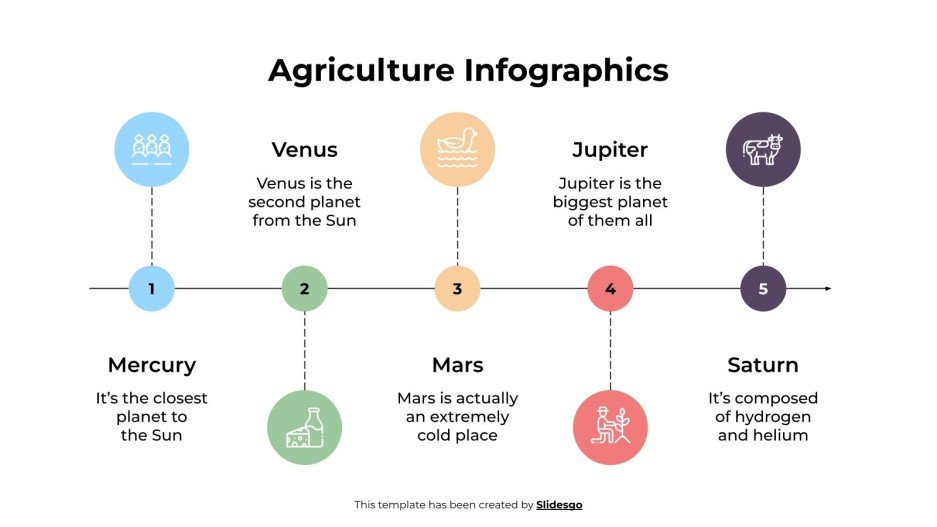 Agriculture Infographics

Venus

Venus is the second planet from the Sun

Jupiter

Jupiter is the biggest planet of them all

1

2

3

4

5

Mercury

It's the closest planet to the Sun

Mars

Mars is actually an extremely cold place

Saturn

It's composed of hydrogen and helium

This template has been created by Slidesgo